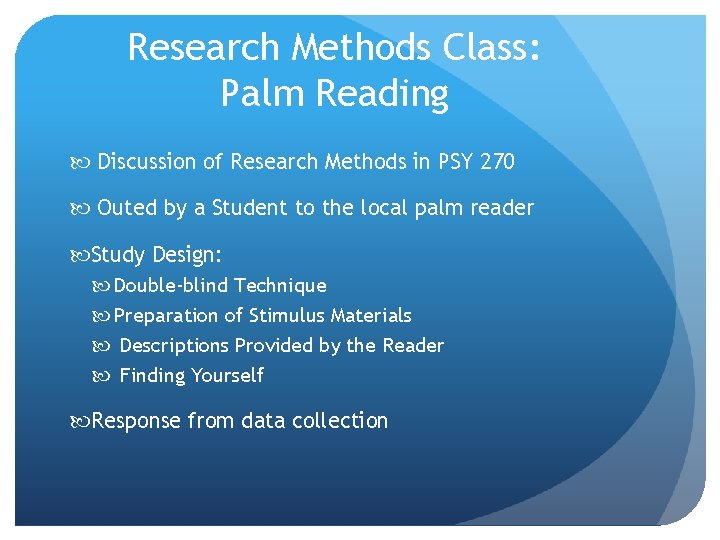 Research Methods Class: Palm Reading

Discussion of Research Methods in PSY 270

Outed by a Student to the local palm reader

Study Design:

Double-blind Technique

Preparation of Stimulus Materials

Descriptions Provided by the Reader

Finding Yourself

Response from data collection